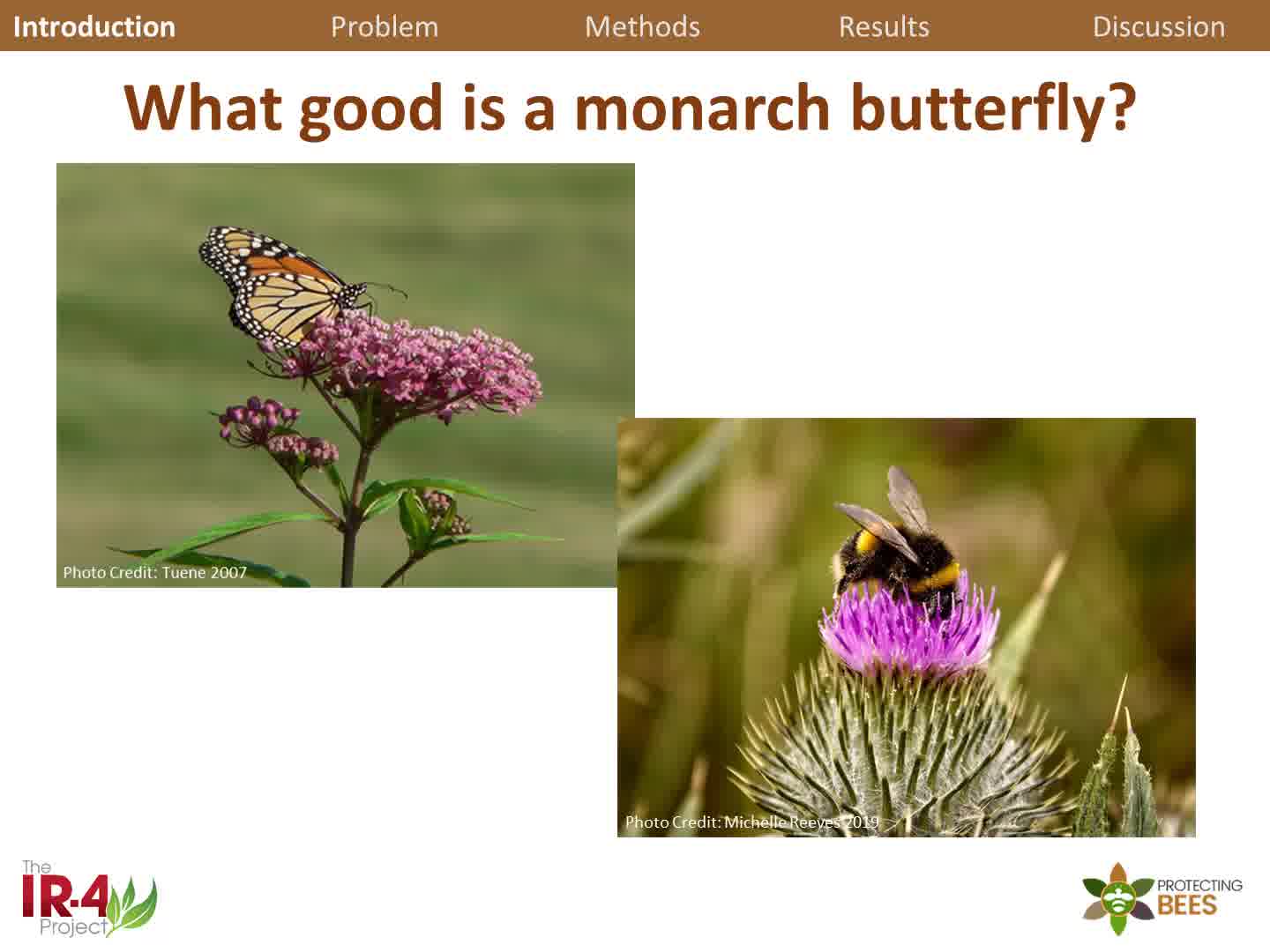 Introduction Problem Methods Results Discussion

What good is a monarch butterfly?

Photo Credit: Tuene 2007

Photo Credit: Michelle Reeves 2019

The IR-4 Project

PROTECTING BEES